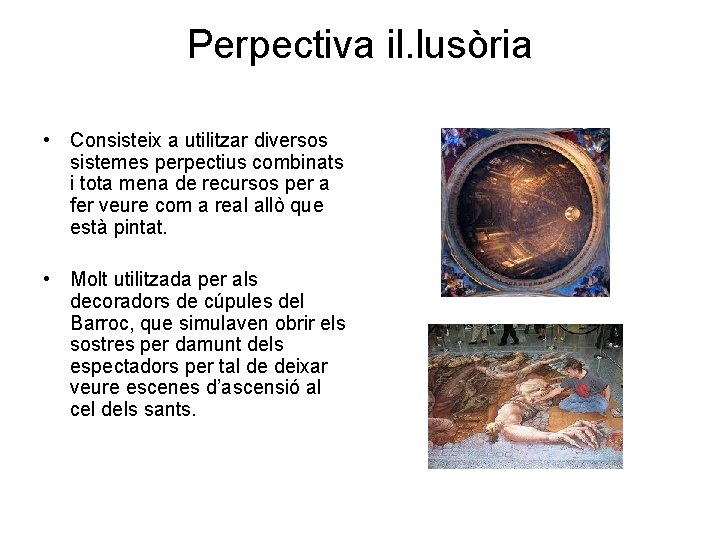 Perpectiva il.lusòria

• Consisteix a utilitzar diversos sistemes perpectius combinats i tota mena de recursos per a fer veure com a real allò que està pintat.

• Molt utilitzada per als decoradors de cúpules del Barroc, que simulaven obrir els sostres per damunt dels espectadors per tal de deixar veure escenes d'ascensió al cel dels sants.